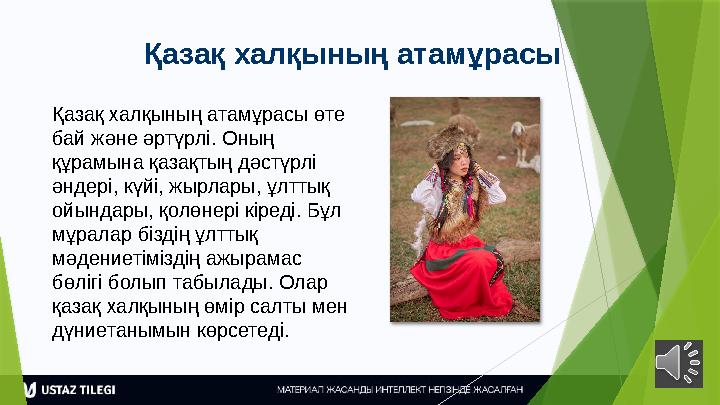 Қазақ халқының атамұрасы

Қазақ халқының атамұрасы өте бай және әртүрлі. Оның құрамына қазақтың дәстүрлі әндері, күйі, жырлары, ұлттық ойындары, қолөнері кіреді. Бұл мұралар біздің ұлттық мәдениетіміздің ажырамас бөлігі болып табылады. Олар қазақ халқының өмір салты мен дүниетанымын көрсетеді.

USTAZ TILEGI

МАТЕРИАЛ ЖАСАНДЫ ИНТЕЛЛЕКТ НЕГІЗІНДЕ ЖАСАЛҒАН